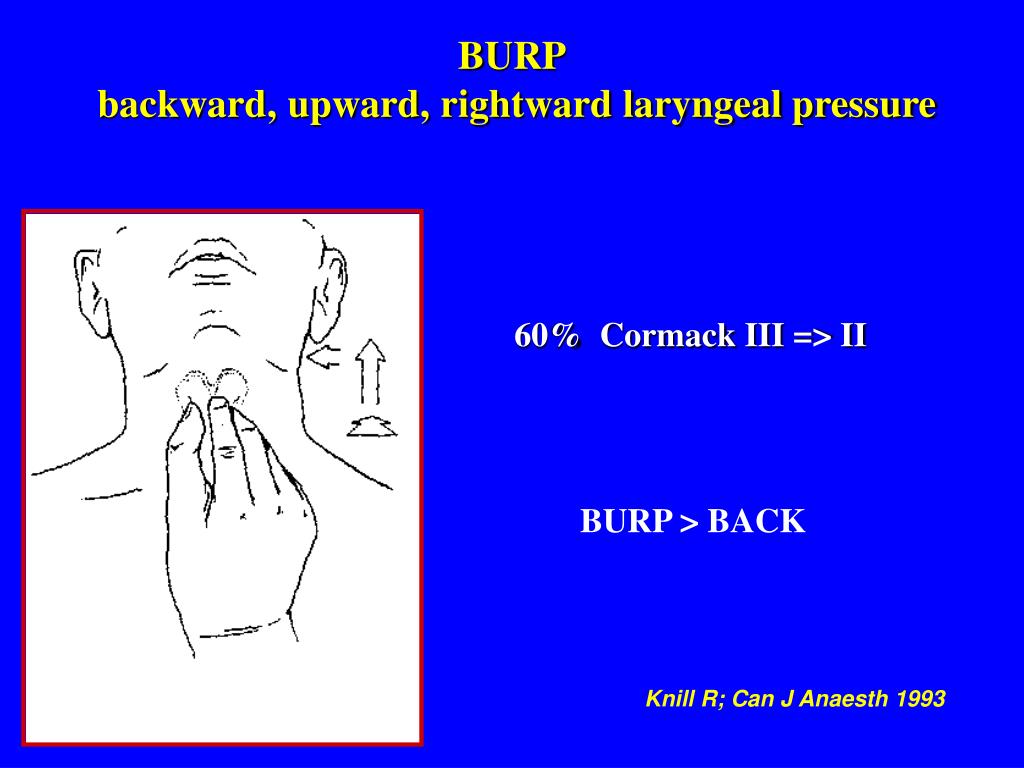 BURP
backward, upward, rightward laryngeal pressure

60% Cormack III => II

BURP > BACK

Knill R; Can J Anaesth 1993